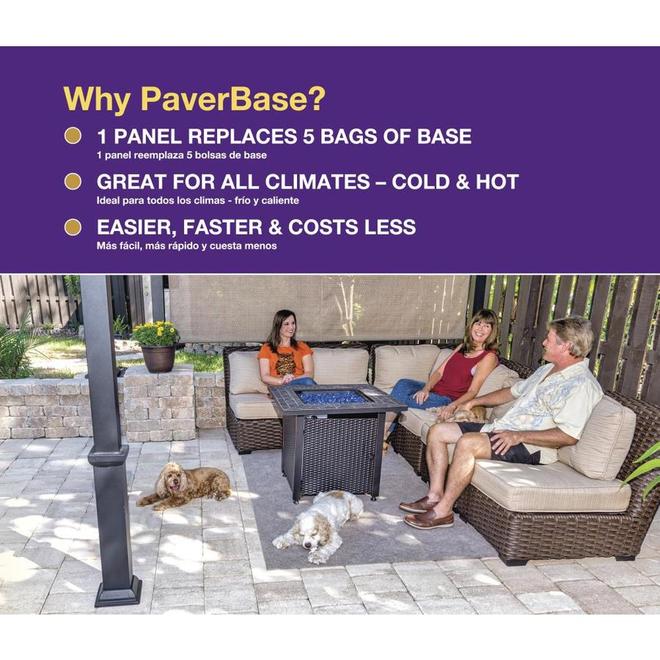 Why PaverBase?

1 PANEL REPLACES 5 BAGS OF BASE
1 panel reemplaza 5 bolsas de base

GREAT FOR ALL CLIMATES – COLD & HOT
Ideal para todos los climas - frío y caliente

EASIER, FASTER & COSTS LESS
Más fácil, más rápido y cuesta menos